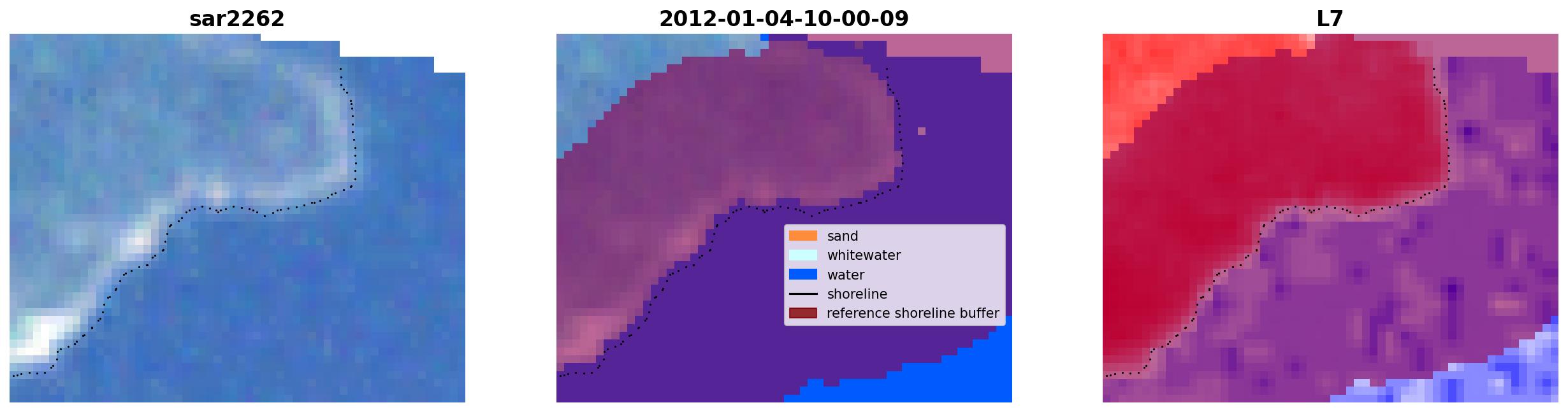 sar2262

2012-01-04-10-00-09

sand
whitewater
water
shoreline
reference shoreline buffer

L7